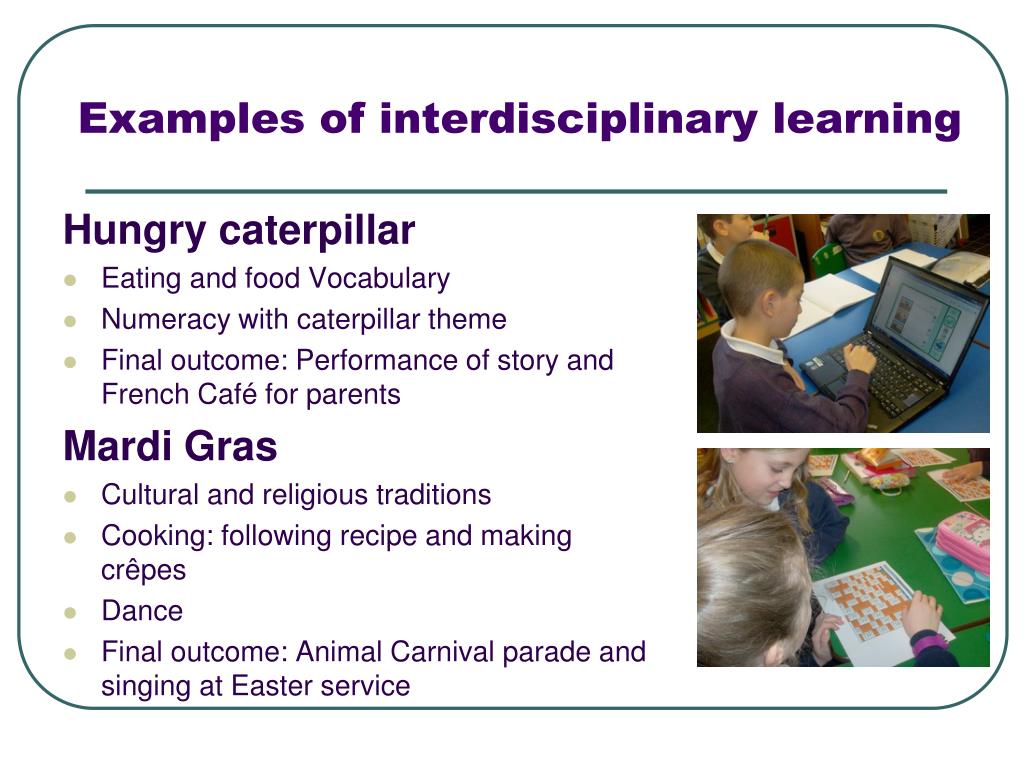 Examples of interdisciplinary learning

Hungry caterpillar
- Eating and food Vocabulary
- Numeracy with caterpillar theme
- Final outcome: Performance of story and French Café for parents

Mardi Gras
- Cultural and religious traditions
- Cooking: following recipe and making crêpes
- Dance
- Final outcome: Animal Carnival parade and singing at Easter service